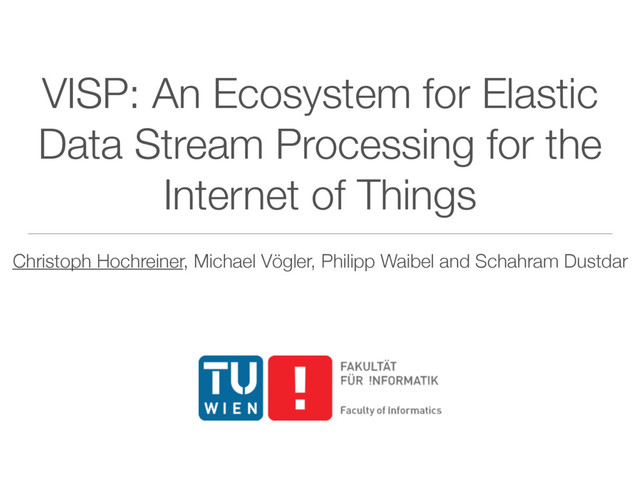 VISP: An Ecosystem for Elastic Data Stream Processing for the Internet of Things

Christoph Hochreiner, Michael Vögler, Philipp Waibel and Schahram Dustdar

TU WIEN

!

FAKULTÄT FÜR !NFORMATIK

Faculty of Informatics